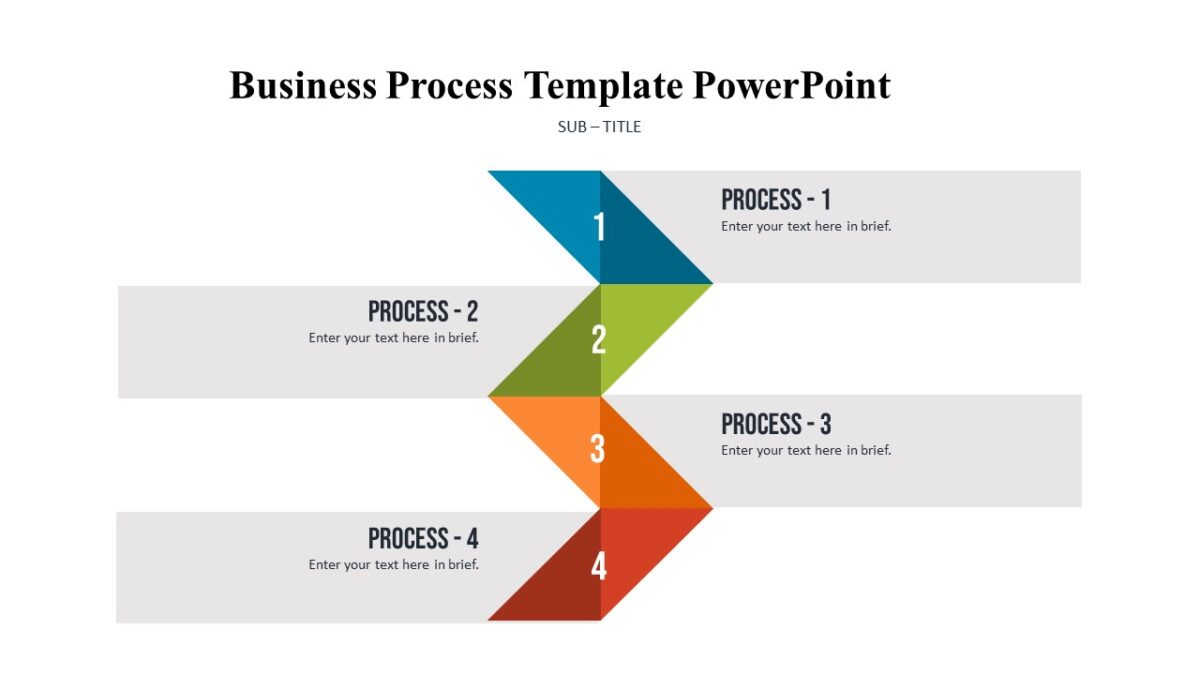 Business Process Template PowerPoint

SUB – TITLE

1

PROCESS - 1
Enter your text here in brief.

PROCESS - 2
Enter your text here in brief.

2

3

PROCESS - 3
Enter your text here in brief.

PROCESS - 4
Enter your text here in brief.

4